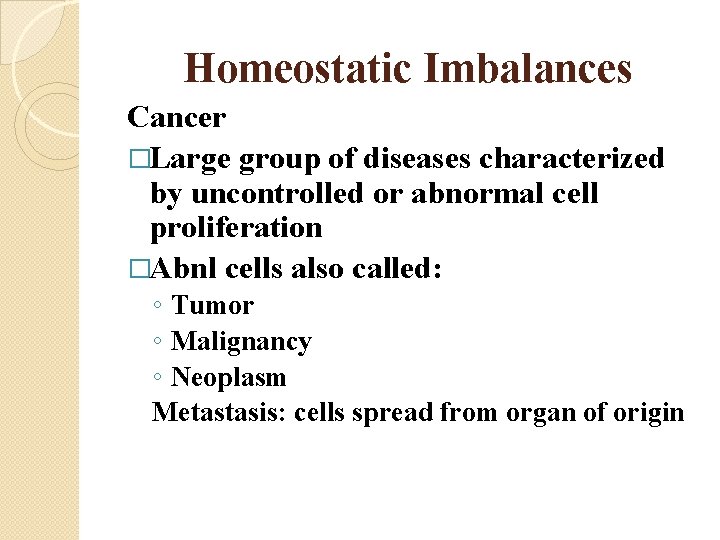 Homeostatic Imbalances

Cancer

□Large group of diseases characterized by uncontrolled or abnormal cell proliferation

□Abnl cells also called:

◦ Tumor
◦ Malignancy
◦ Neoplasm

Metastasis: cells spread from organ of origin